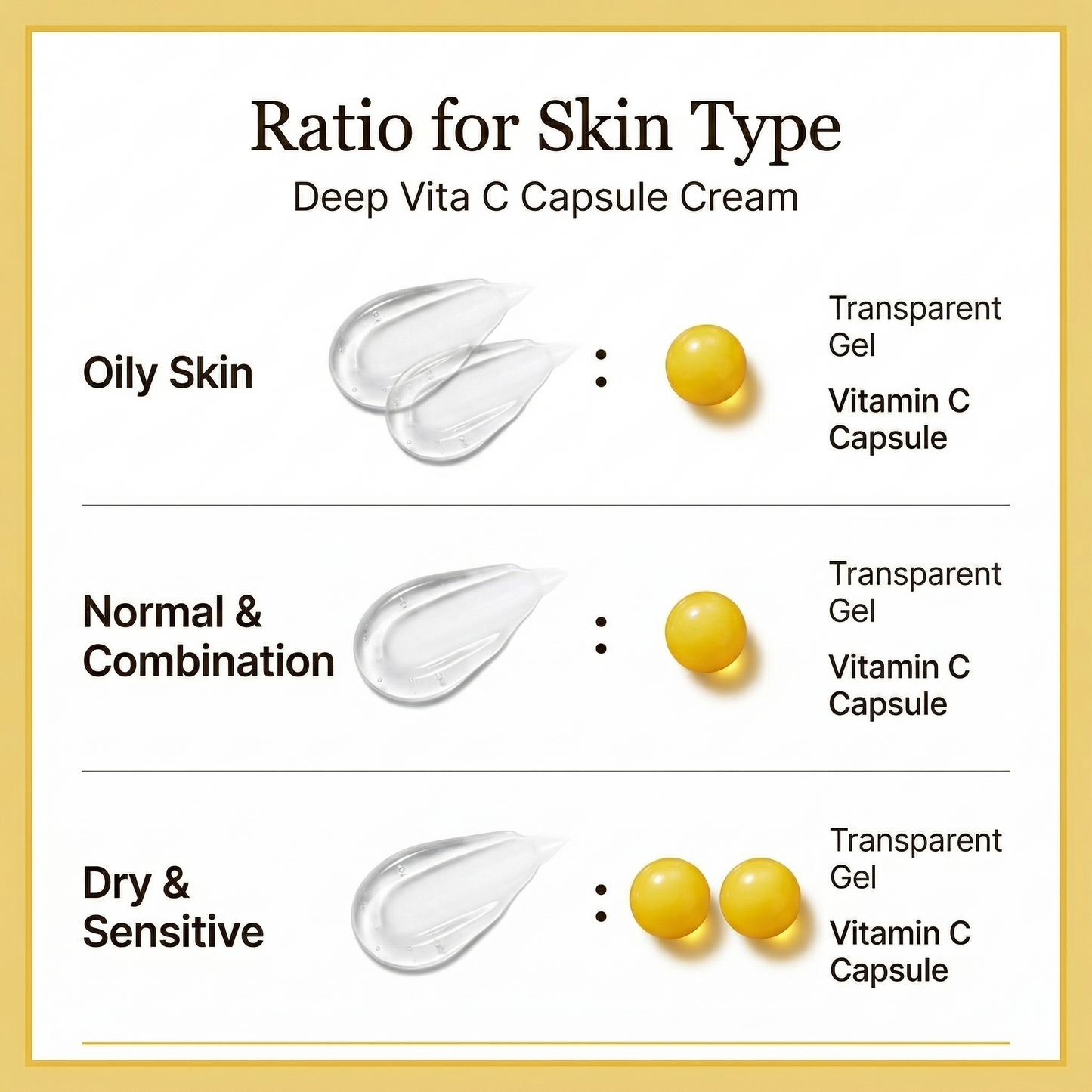 Ratio for Skin Type
Deep Vita C Capsule Cream

Oily Skin
:
Transparent Gel
Vitamin C Capsule

Normal & Combination
:
Transparent Gel
Vitamin C Capsule

Dry & Sensitive
:
Transparent Gel
Vitamin C Capsule